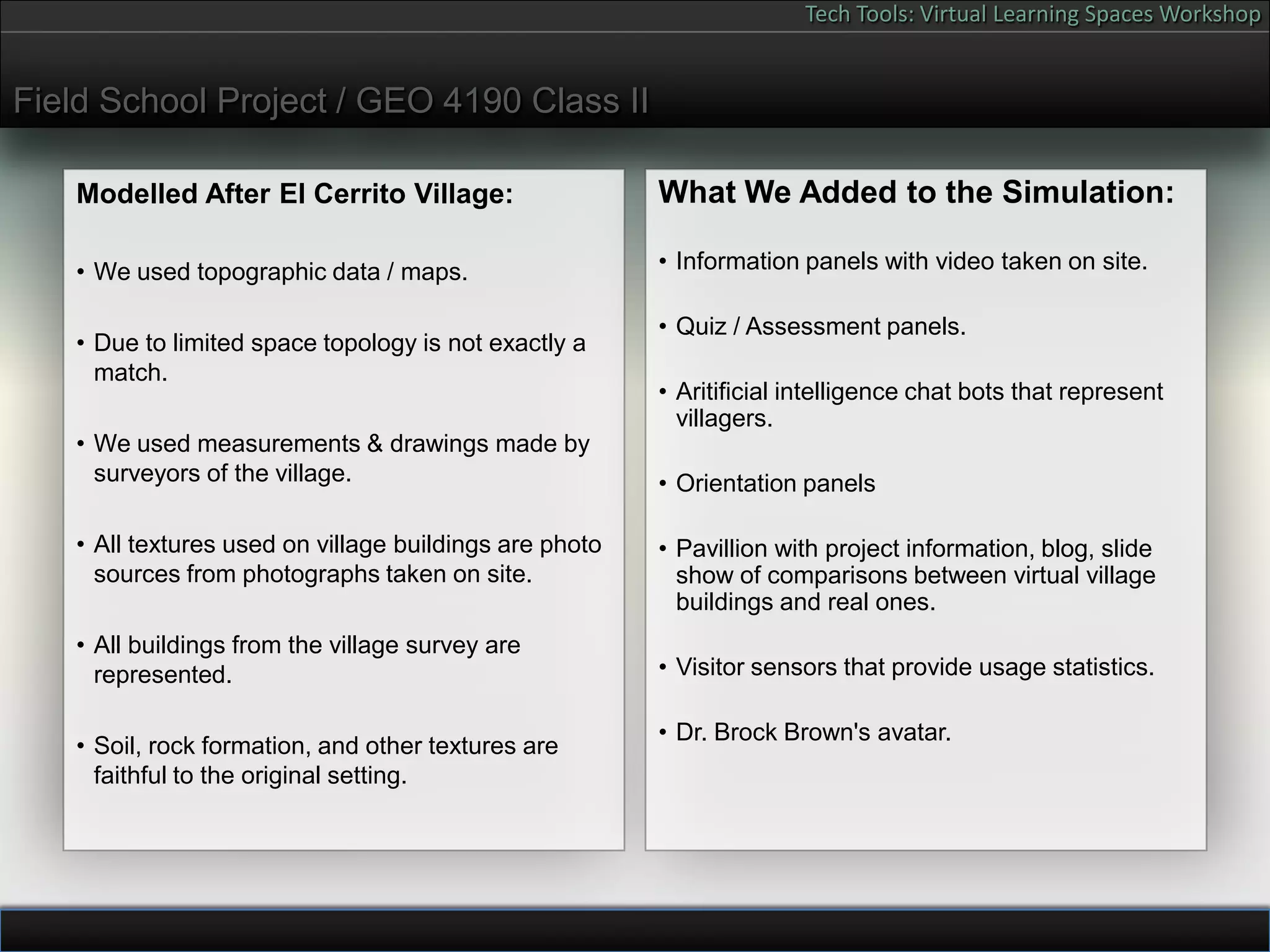 Tech Tools: Virtual Learning Spaces Workshop

Field School Project / GEO 4190 Class II

Modelled After El Cerrito Village:

• We used topographic data / maps.

• Due to limited space topology is not exactly a match.

• We used measurements & drawings made by surveyors of the village.

• All textures used on village buildings are photo sources from photographs taken on site.

• All buildings from the village survey are represented.

• Soil, rock formation, and other textures are faithful to the original setting.

What We Added to the Simulation:

• Information panels with video taken on site.

• Quiz / Assessment panels.

• Aritificial intelligence chat bots that represent villagers.

• Orientation panels

• Pavillion with project information, blog, slide show of comparisons between virtual village buildings and real ones.

• Visitor sensors that provide usage statistics.

• Dr. Brock Brown's avatar.